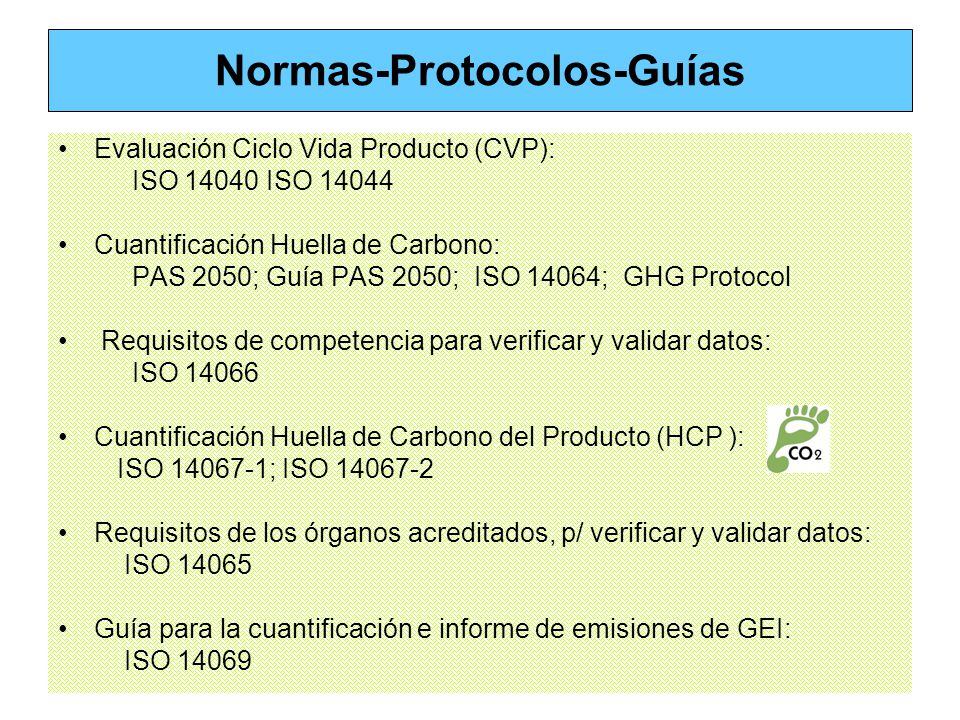 Normas-Protocolos-Guías

• Evaluación Ciclo Vida Producto (CVP):
ISO 14040 ISO 14044

• Cuantificación Huella de Carbono:
PAS 2050; Guía PAS 2050; ISO 14064; GHG Protocol

• Requisitos de competencia para verificar y validar datos:
ISO 14066

• Cuantificación Huella de Carbono del Producto (HCP ):
ISO 14067-1; ISO 14067-2

$CO_2$

• Requisitos de los órganos acreditados, p/ verificar y validar datos:
ISO 14065

• Guía para la cuantificación e informe de emisiones de GEI:
ISO 14069